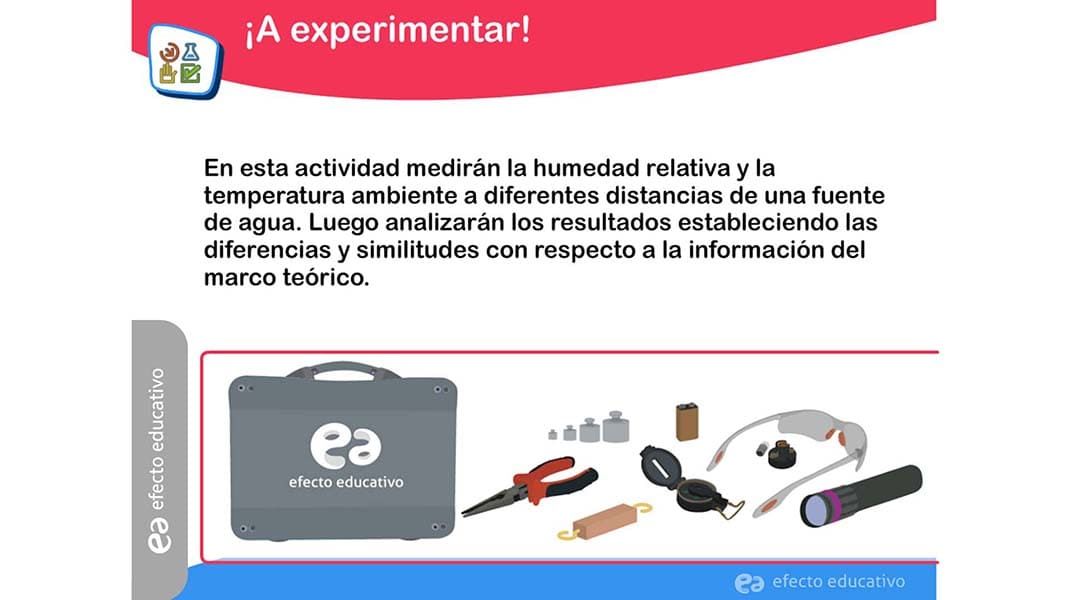 ¡A experimentar!

En esta actividad medirán la humedad relativa y la temperatura ambiente a diferentes distancias de una fuente de agua. Luego analizarán los resultados estableciendo las diferencias y similitudes con respecto a la información del marco teórico.

ea efecto educativo

ea efecto educativo

ea efecto educativo